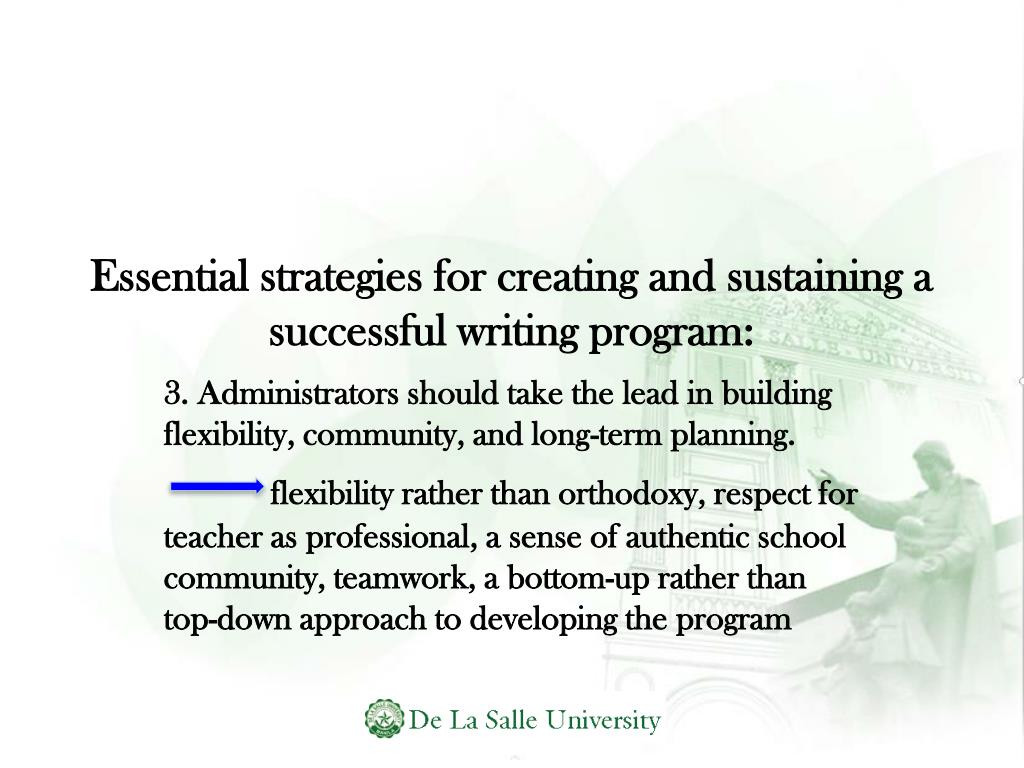 Essential strategies for creating and sustaining a successful writing program:

3. Administrators should take the lead in building flexibility, community, and long-term planning.

flexibility rather than orthodoxy, respect for teacher as professional, a sense of authentic school community, teamwork, a bottom-up rather than top-down approach to developing the program

De La Salle University